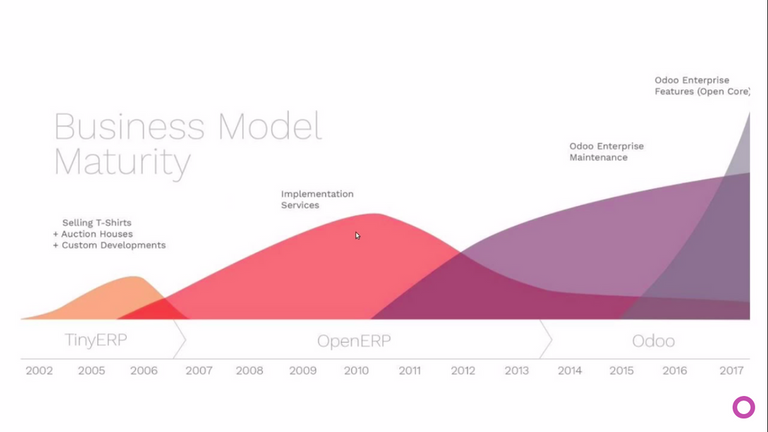 Business Model Maturity

Selling T-Shirts
+ Auction Houses
+ Custom Developments

Implementation Services

Odoo Enterprise Maintenance

Odoo Enterprise Features (Open Core)

TinyERP

OpenERP

Odoo

2002 2005 2006 2007 2008 2009 2010 2011 2012 2013 2014 2015 2016 2017